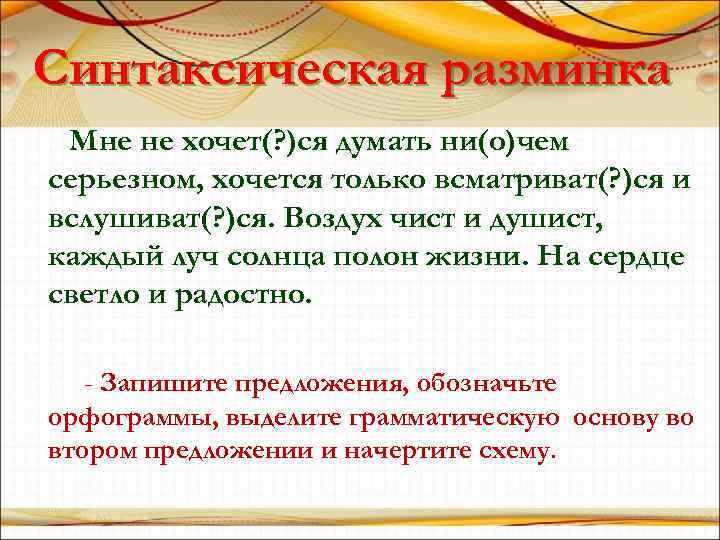 Синтаксическая разминка

Мне не хочет(?)ся думать ни(о)чем серьезном, хочется только всматриват(?)ся и вслушиват(?)ся. Воздух чист и душист, каждый луч солнца полон жизни. На сердце светло и радостно.

- Запишите предложения, обозначьте орфограммы, выделите грамматическую основу во втором предложении и начертите схему.